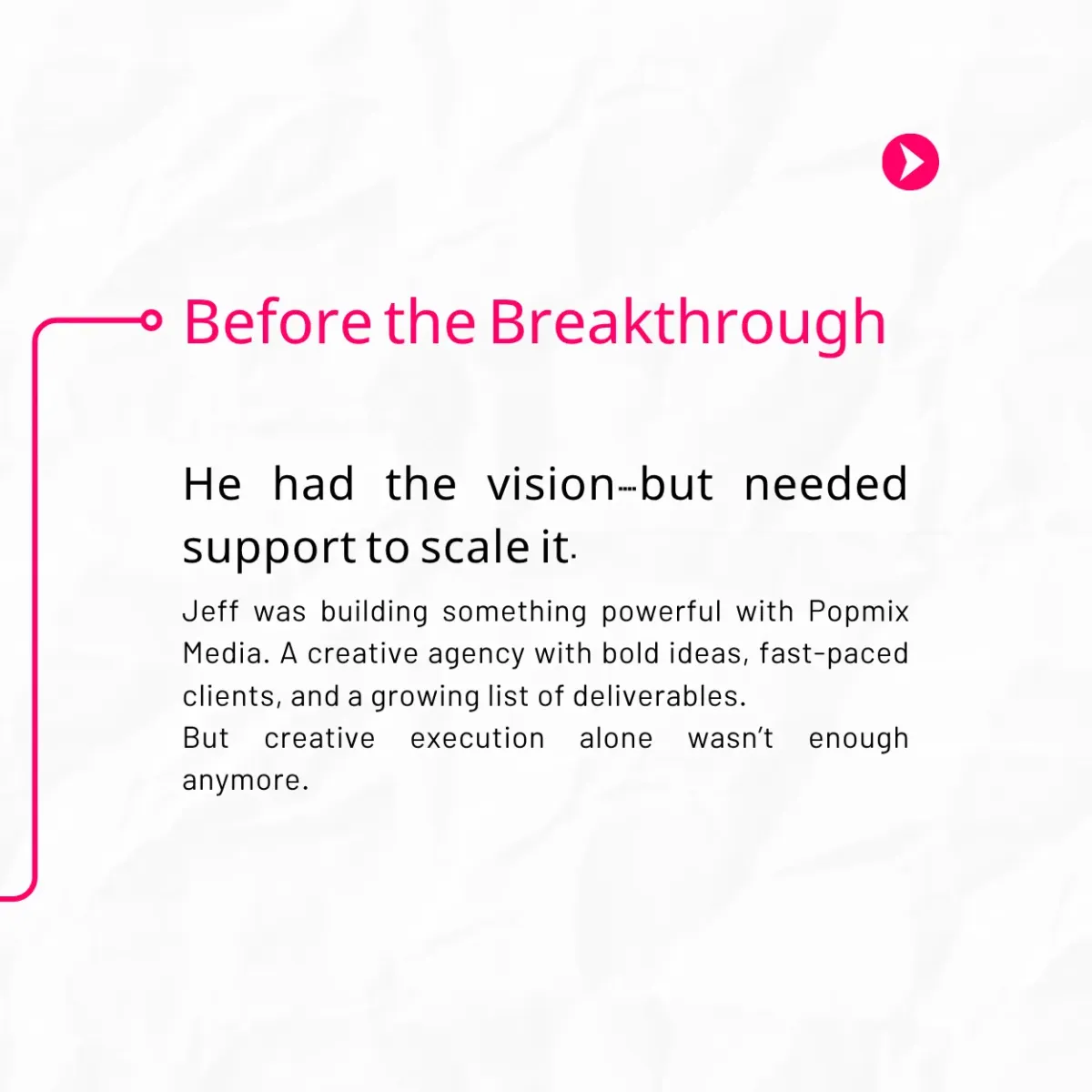 Before the Breakthrough

He had the vision—but needed support to scale it.

Jeff was building something powerful with Popmix Media. A creative agency with bold ideas, fast-paced clients, and a growing list of deliverables.
But creative execution alone wasn't enough anymore.